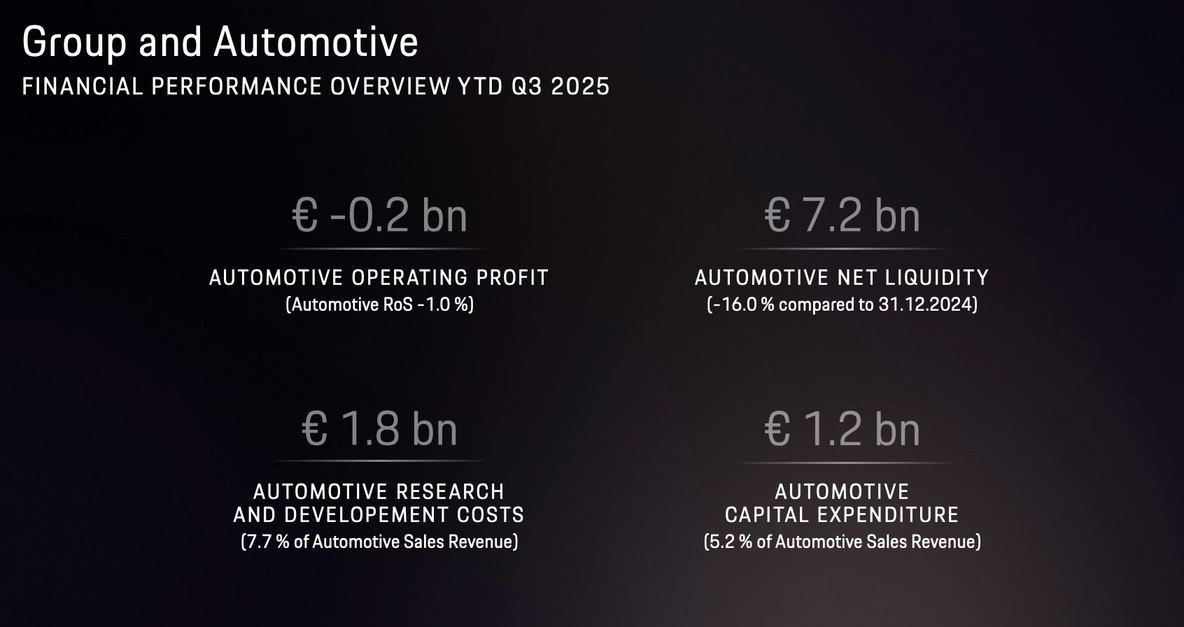 Group and Automotive
FINANCIAL PERFORMANCE OVERVIEW YTD Q3 2025

€ -0.2 bn
AUTOMOTIVE OPERATING PROFIT
(Automotive RoS -1.0 %)

€ 7.2 bn
AUTOMOTIVE NET LIQUIDITY
(-16.0 % compared to 31.12.2024)

€ 1.8 bn
AUTOMOTIVE RESEARCH AND DEVELOPEMENT COSTS
(7.7 % of Automotive Sales Revenue)

€ 1.2 bn
AUTOMOTIVE CAPITAL EXPENDITURE
(5.2 % of Automotive Sales Revenue)